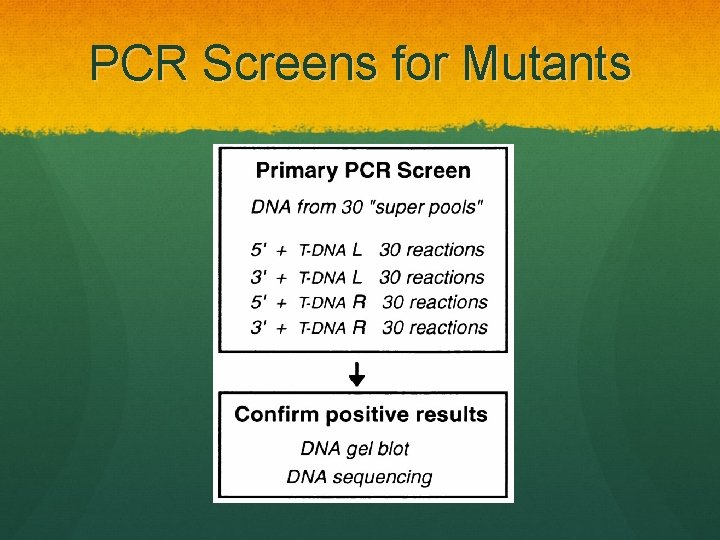 PCR Screens for Mutants

Primary PCR Screen

DNA from 30 "super pools"

5' + T-DNA L 30 reactions
3' + T-DNA L 30 reactions
5' + T-DNA R 30 reactions
3' + T-DNA R 30 reactions

Confirm positive results

DNA gel blot
DNA sequencing